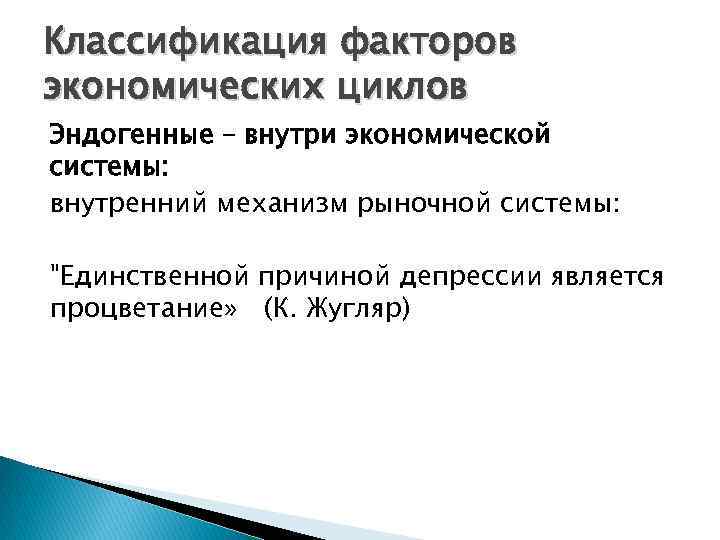 Классификация факторов экономических циклов

Эндогенные – внутри экономической системы:

внутренний механизм рыночной системы:

"Единственной причиной депрессии является процветание»   (К. Жугляр)